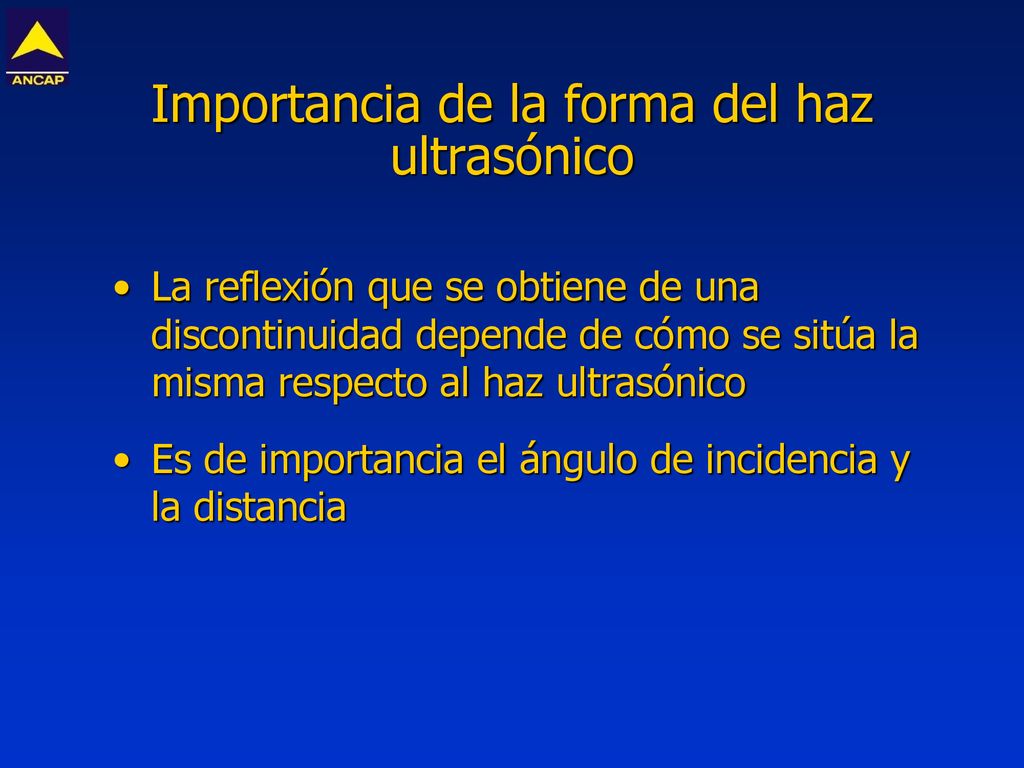 ANCAP

Importancia de la forma del haz ultrasónico

• La reflexión que se obtiene de una discontinuidad depende de cómo se sitúa la misma respecto al haz ultrasónico

• Es de importancia el ángulo de incidencia y la distancia